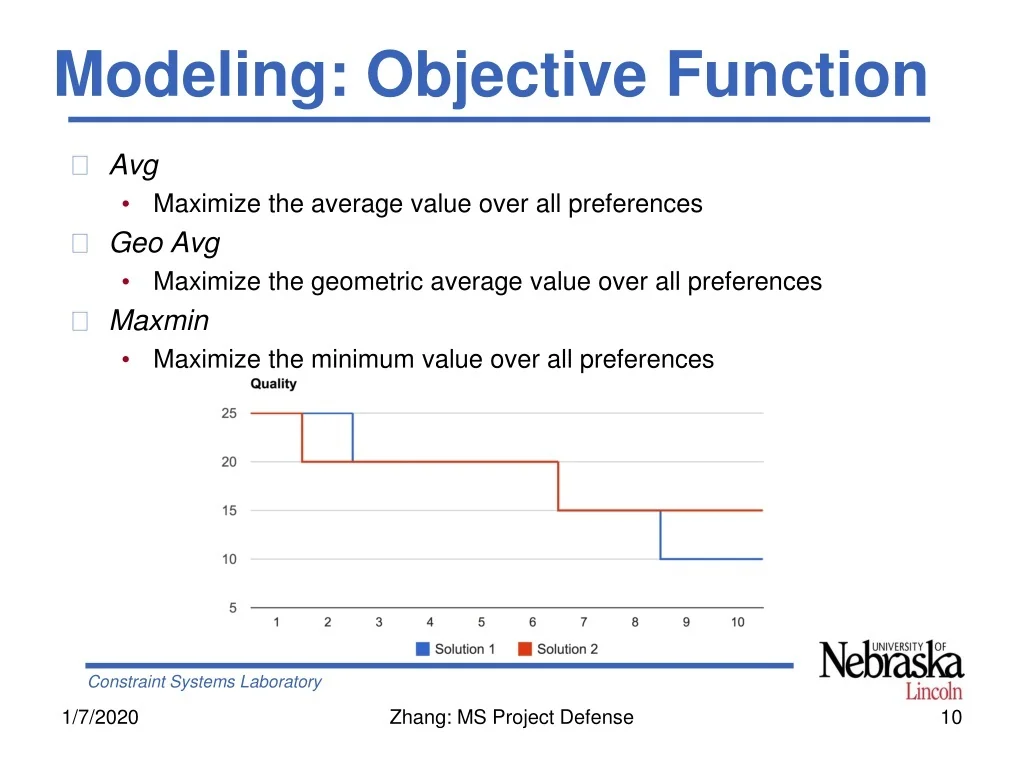 Modeling: Objective Function

Avg
• Maximize the average value over all preferences

Geo Avg
• Maximize the geometric average value over all preferences

Maxmin
• Maximize the minimum value over all preferences

Quality
25
20
15
10
5
1 2 3 4 5 6 7 8 9 10
Solution 1 Solution 2

Constraint Systems Laboratory

UNIVERSITY OF Nebraska Lincoln

1/7/2020 Zhang: MS Project Defense 10